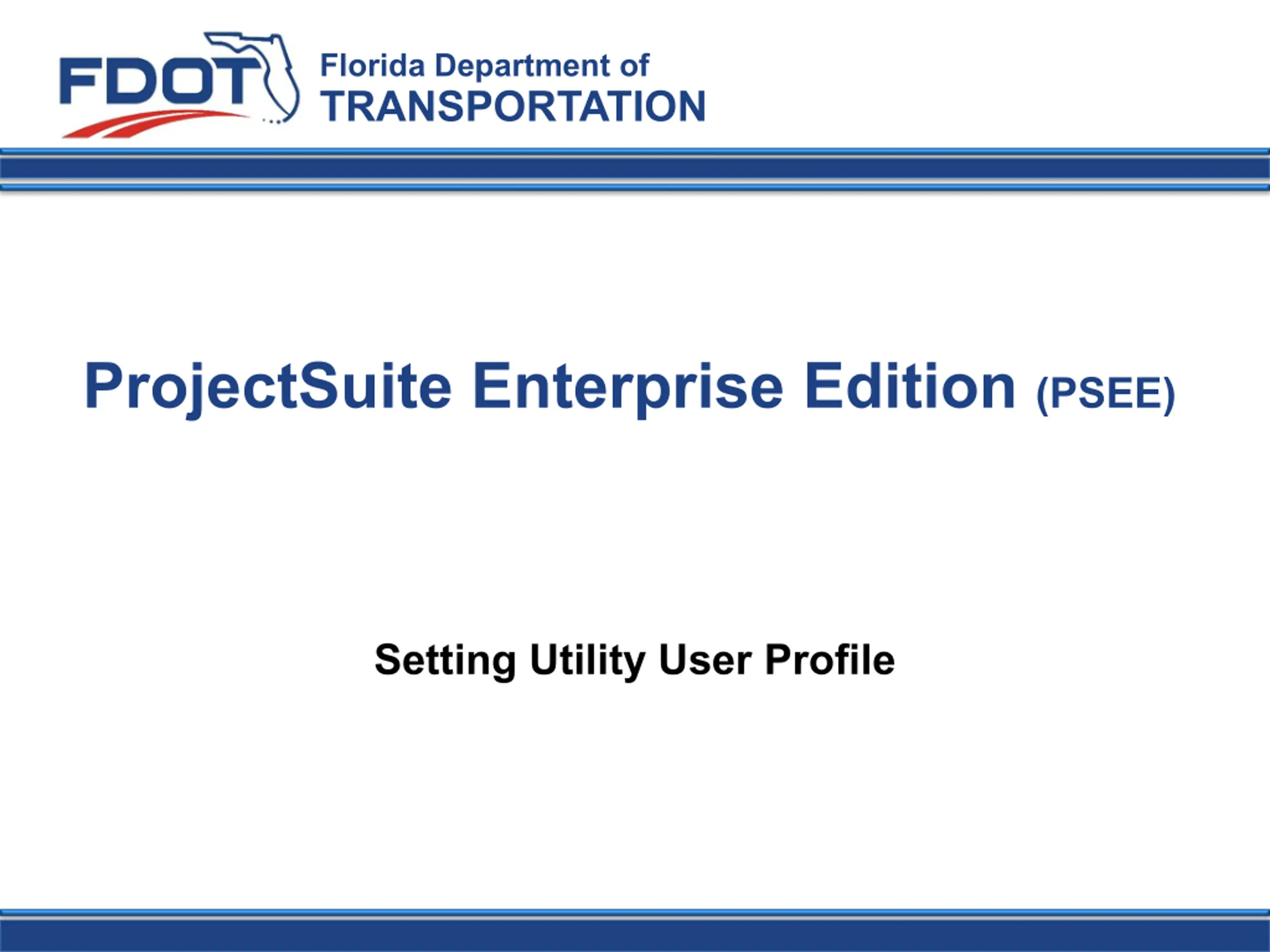 FDOT Florida Department of TRANSPORTATION

ProjectSuite Enterprise Edition (PSEE)

Setting Utility User Profile